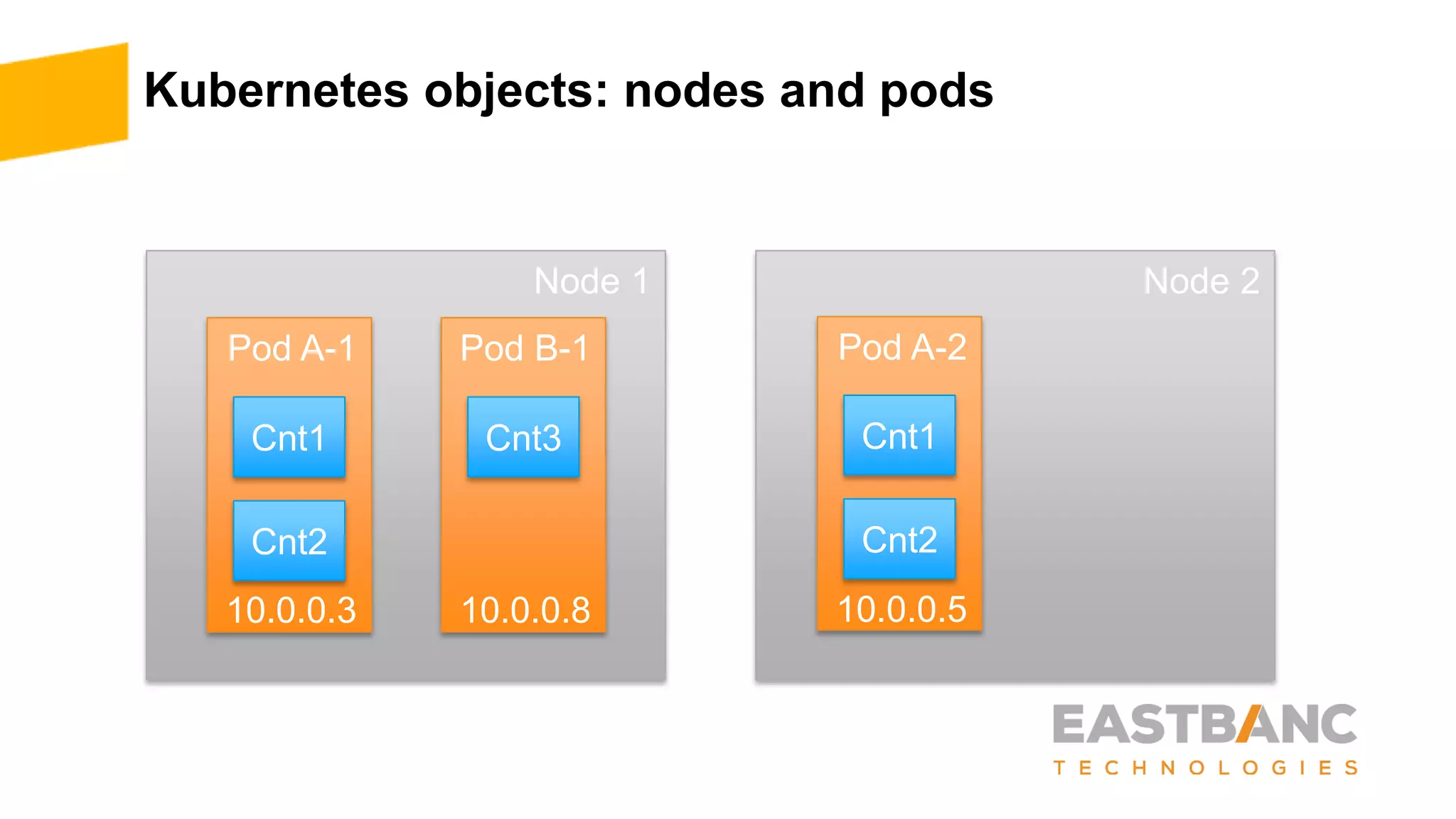 Kubernetes objects: nodes and pods

Node 1

Pod A-1

Cnt1

Cnt2

10.0.0.3

Pod B-1

Cnt3

10.0.0.8

Node 2

Pod A-2

Cnt1

Cnt2

10.0.0.5

EASTBANC
TECHNOLOGIES